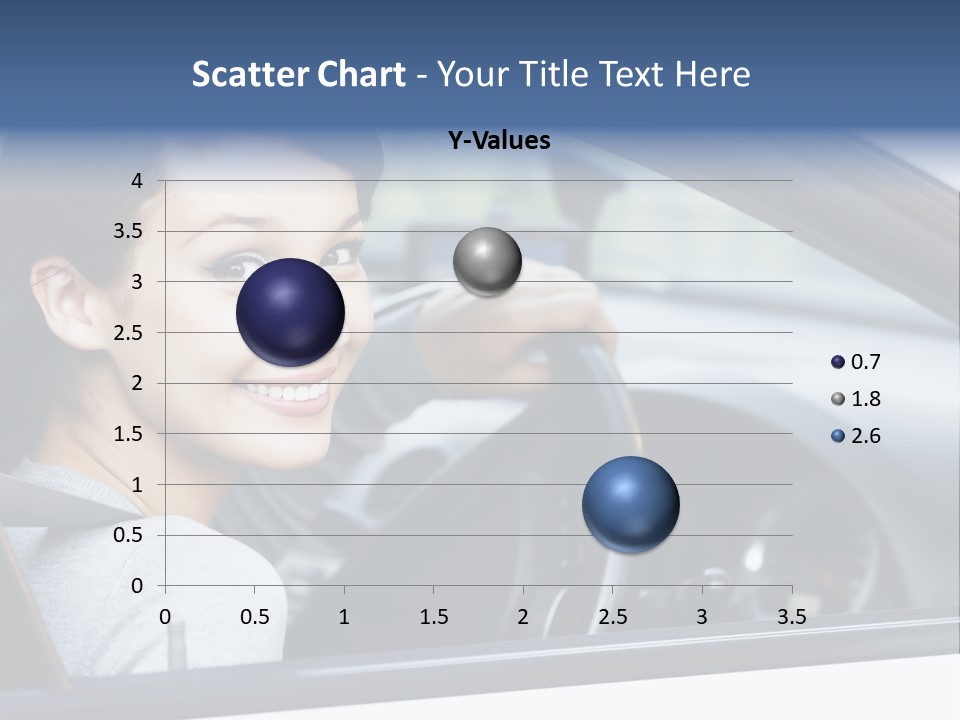 Scatter Chart - Your Title Text Here

Y-Values

4
3.5
3
2.5
2
1.5
1
0.5
0

0 0.5 1 1.5 2 2.5 3 3.5

0.7
1.8
2.6